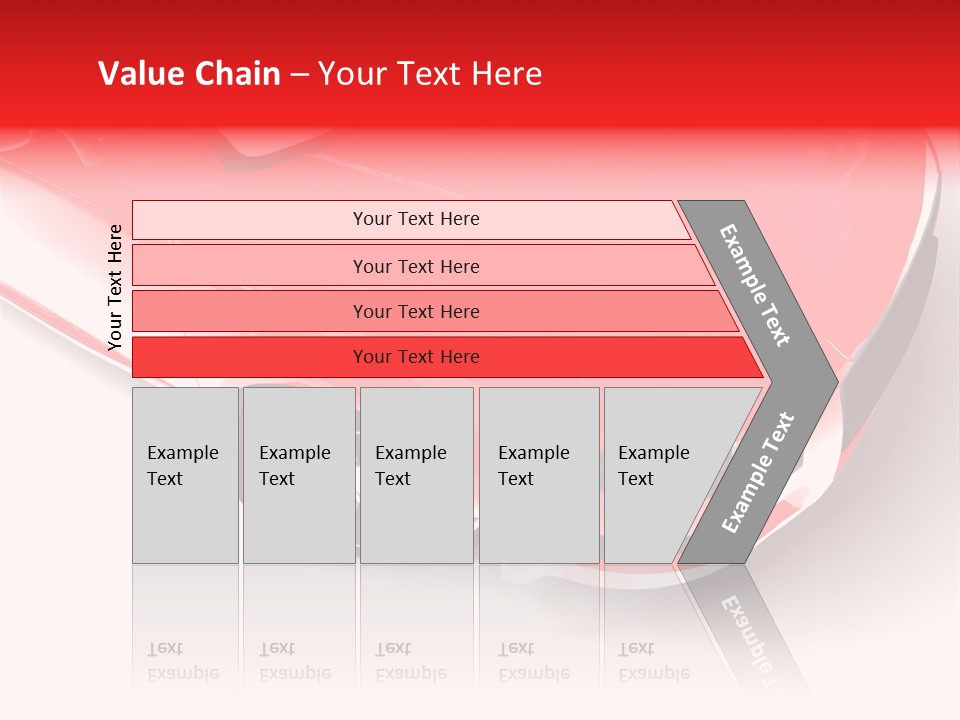 Value Chain – Your Text Here

Your Text Here

Your Text Here

Your Text Here

Your Text Here

Your Text Here

Example Text

Example Text

Example Text

Example Text

Example Text

Example Text

Example Text